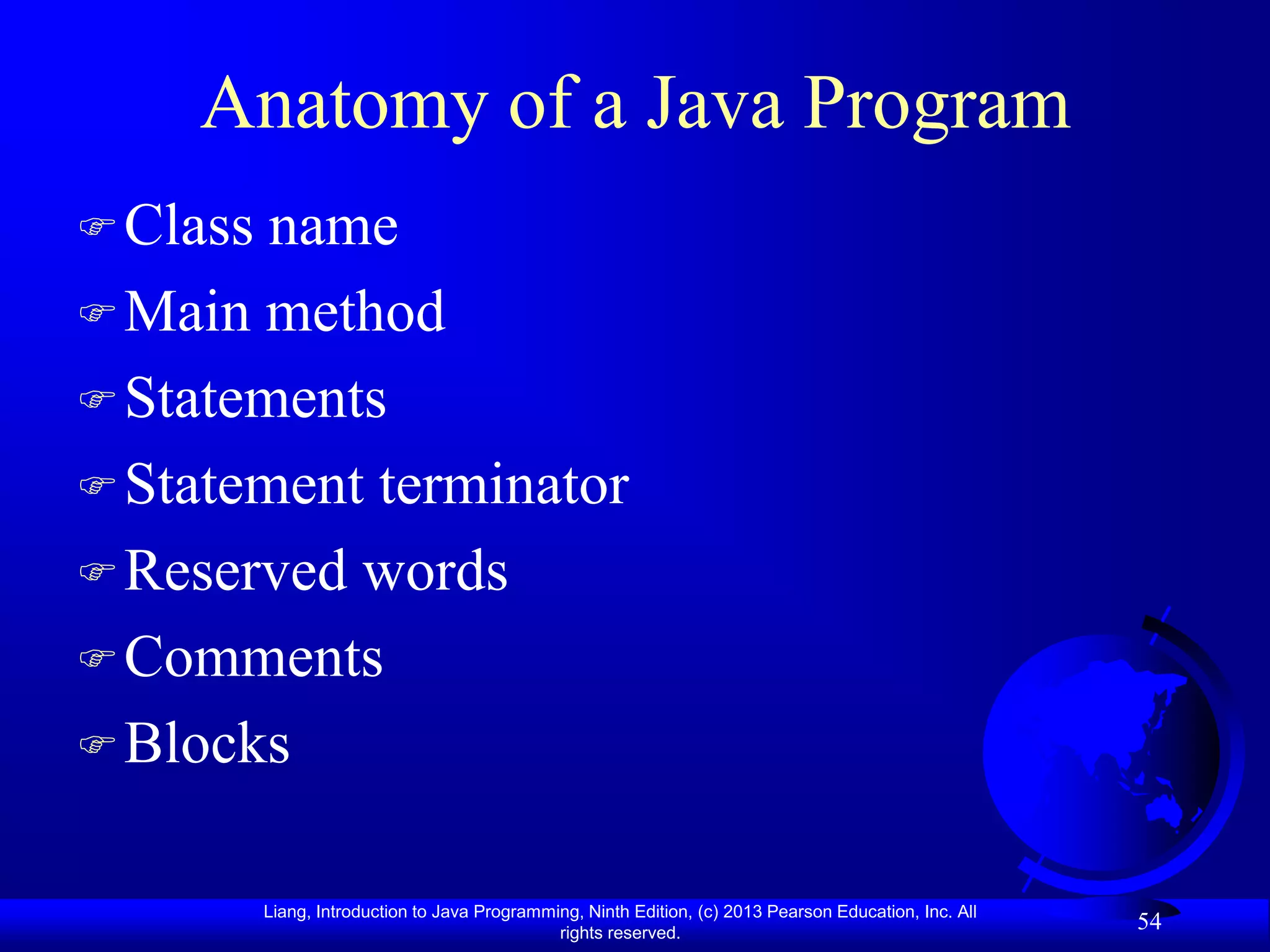 Anatomy of a Java Program

☞ Class name
☞ Main method
☞ Statements
☞ Statement terminator
☞ Reserved words
☞ Comments
☞ Blocks

Liang, Introduction to Java Programming, Ninth Edition, (c) 2013 Pearson Education, Inc. All rights reserved.

54